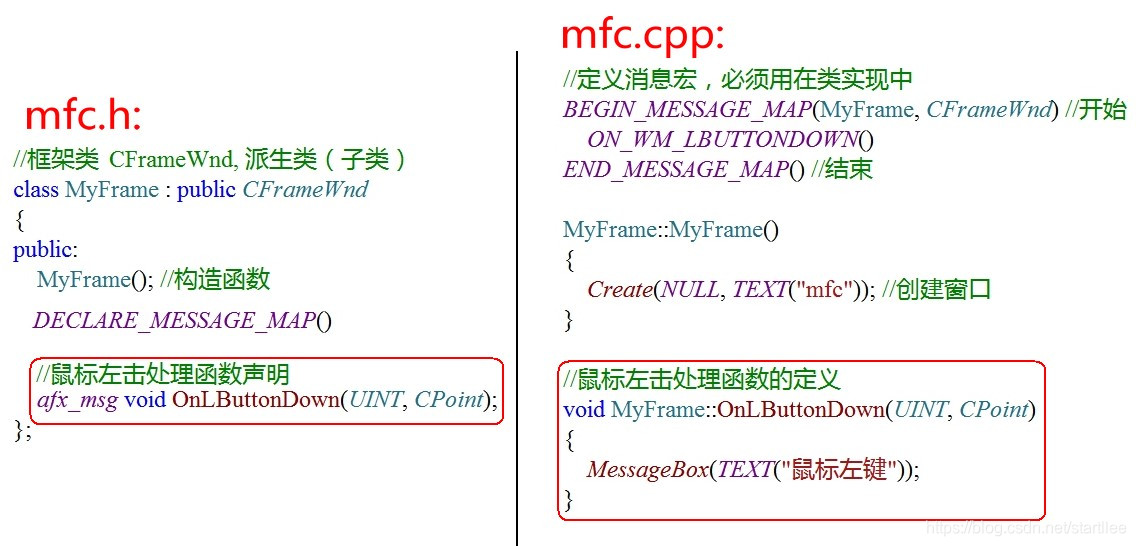 mfc.h:

//框架类 CFrameWnd, 派生类（子类）
class MyFrame : public CFrameWnd
{
public:
MyFrame(); //构造函数
DECLARE_MESSAGE_MAP()

//鼠标左击处理函数声明
afx_msg void OnLButtonDown(UINT, CPoint);
};

mfc.cpp:

//定义消息宏，必须用在类实现中
BEGIN_MESSAGE_MAP(MyFrame, CFrameWnd) //开始
ON_WM_LBUTTONDOWN()
END_MESSAGE_MAP() //结束

MyFrame::MyFrame()
{
Create(NULL, TEXT("mfc")); //创建窗口
}

//鼠标左击处理函数的定义
void MyFrame::OnLButtonDown(UINT, CPoint)
{
MessageBox(TEXT("鼠标左键"));
}

https://blog.csdn.net/startlee